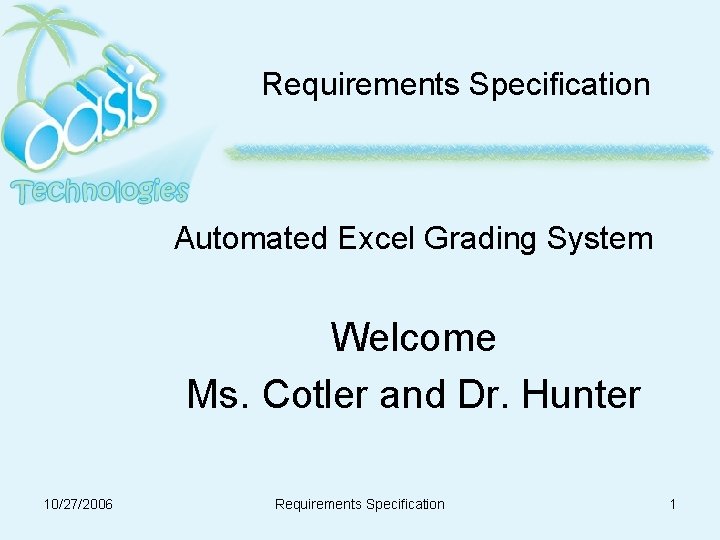 oasis
Technologies

Requirements Specification

Automated Excel Grading System

Welcome
Ms. Cotler and Dr. Hunter

10/27/2006

Requirements Specification

1